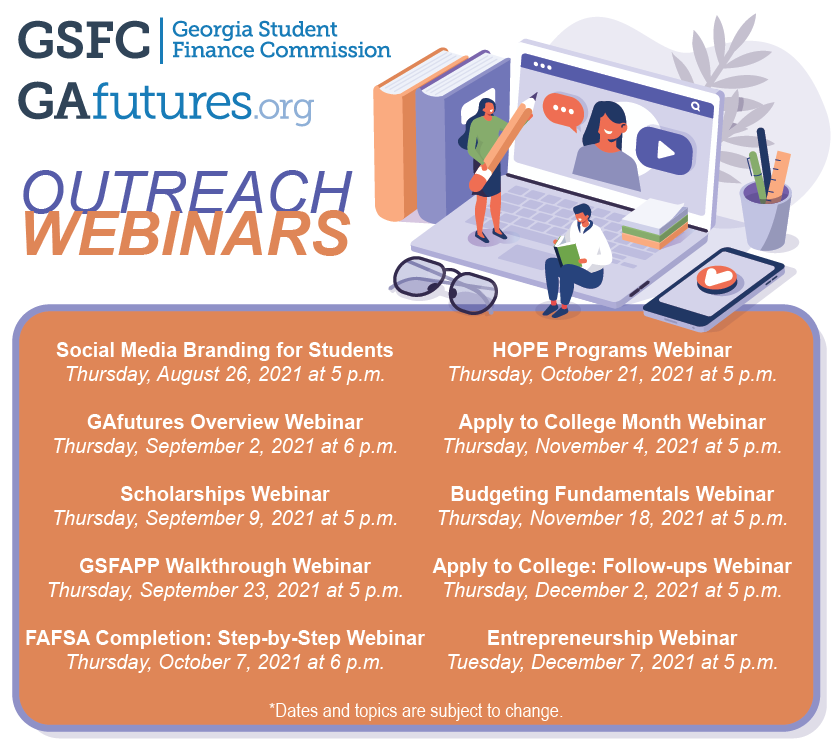 GSFC | Georgia Student Finance Commission

GAfutures.org

OUTREACH WEBINARS

Social Media Branding for Students
Thursday, August 26, 2021 at 5 p.m.

GAfutures Overview Webinar
Thursday, September 2, 2021 at 6 p.m.

Scholarships Webinar
Thursday, September 9, 2021 at 5 p.m.

GSFAPP Walkthrough Webinar
Thursday, September 23, 2021 at 5 p.m.

FAFSA Completion: Step-by-Step Webinar
Thursday, October 7, 2021 at 6 p.m.

HOPE Programs Webinar
Thursday, October 21, 2021 at 5 p.m.

Apply to College Month Webinar
Thursday, November 4, 2021 at 5 p.m.

Budgeting Fundamentals Webinar
Thursday, November 18, 2021 at 5 p.m.

Apply to College: Follow-ups Webinar
Thursday, December 2, 2021 at 5 p.m.

Entrepreneurship Webinar
Tuesday, December 7, 2021 at 5 p.m.

*Dates and topics are subject to change.